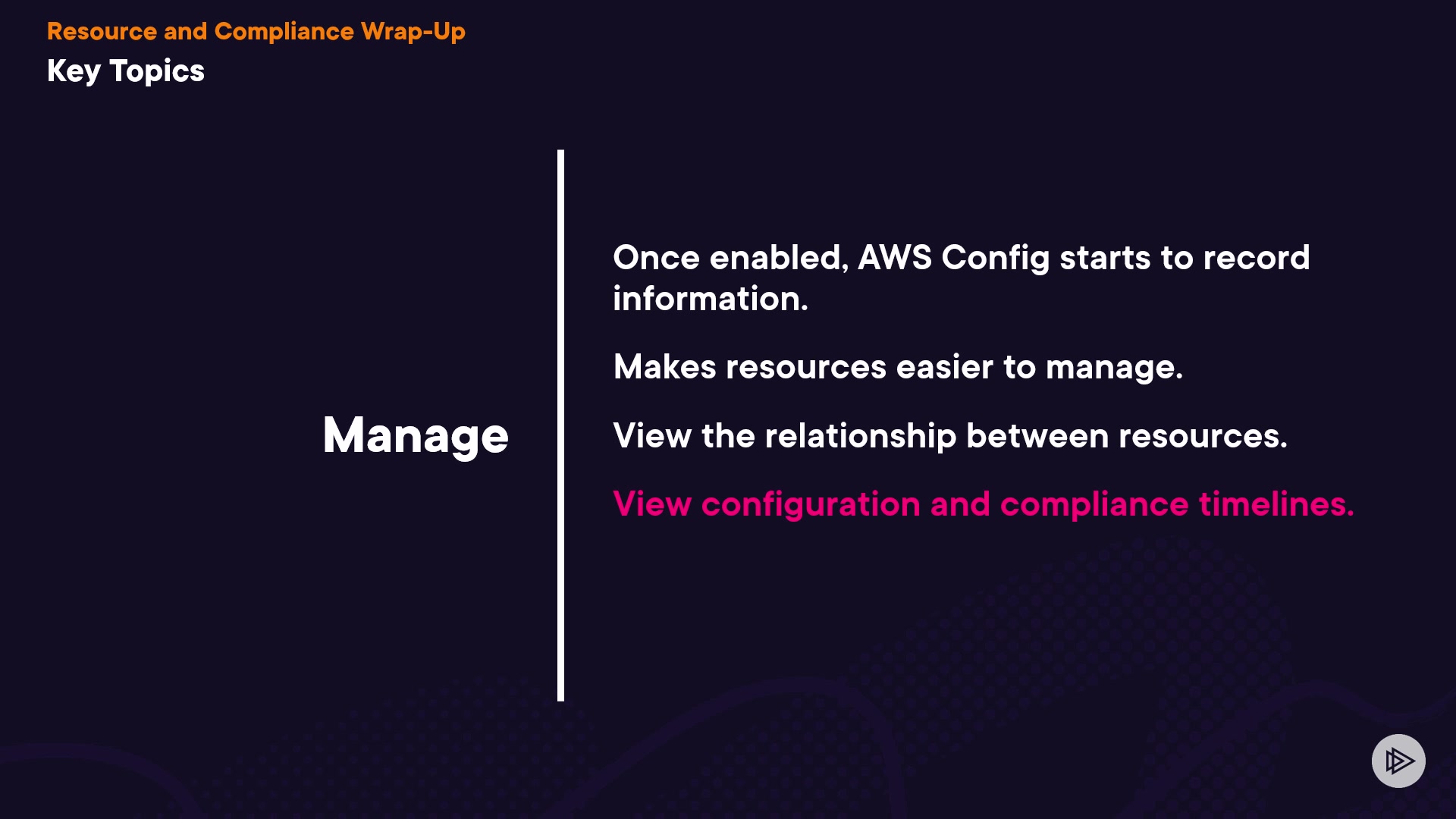 Resource and Compliance Wrap-Up
Key Topics

Manage

Once enabled, AWS Config starts to record information.

Makes resources easier to manage.

View the relationship between resources.

View configuration and compliance timelines.